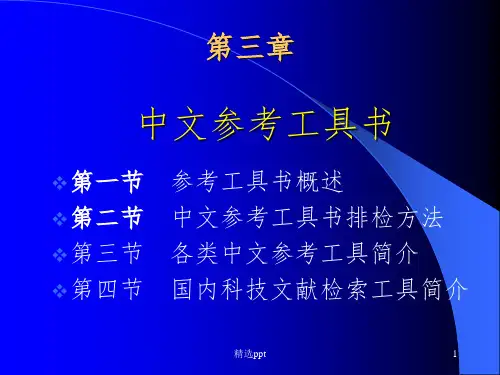 第三章

中文参考工具书

❖ 第一节　参考工具书概述
❖ 第二节　中文参考工具书排检方法
❖ 第三节　各类中文参考工具简介
❖ 第四节　国内科技文献检索工具简介

精选ppt

1